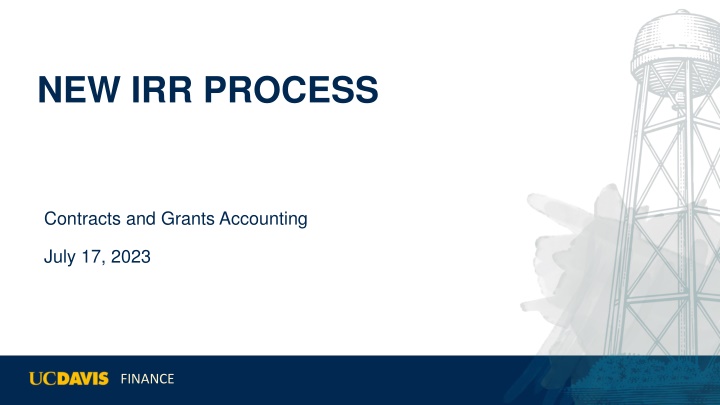 NEW IRR PROCESS

Contracts and Grants Accounting

July 17, 2023

UCDAVIS FINANCE